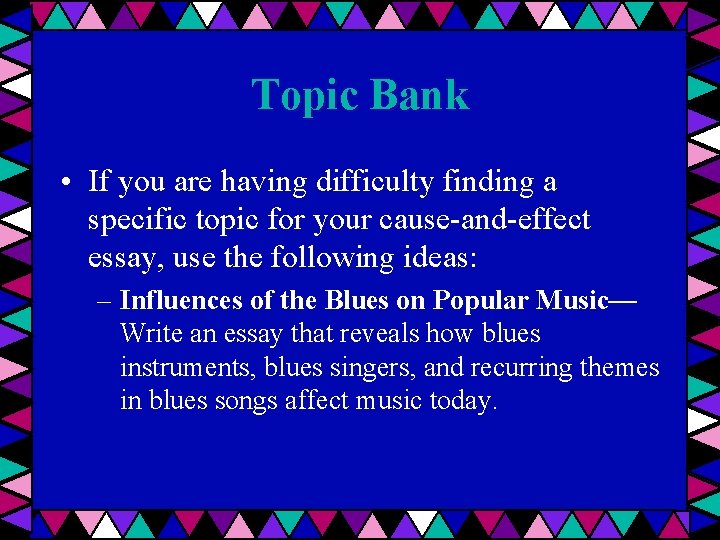 Topic Bank

• If you are having difficulty finding a specific topic for your cause-and-effect essay, use the following ideas:

– Influences of the Blues on Popular Music— Write an essay that reveals how blues instruments, blues singers, and recurring themes in blues songs affect music today.